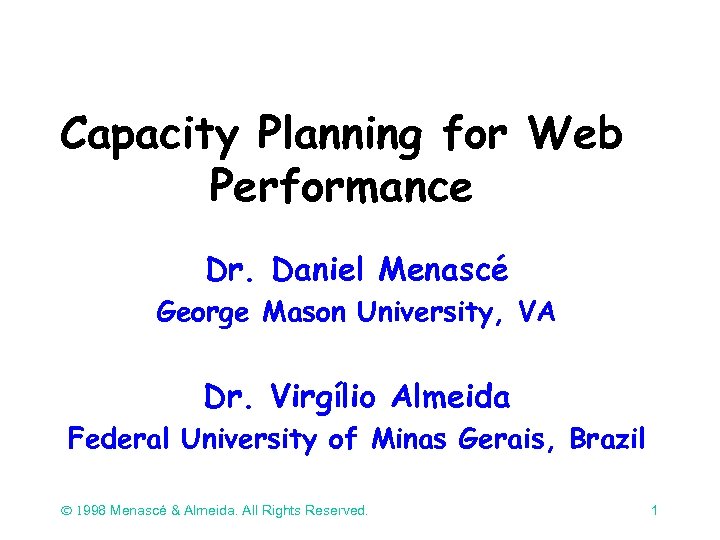 Capacity Planning for Web Performance

Dr. Daniel Menascé

George Mason University, VA

Dr. Virgílio Almeida

Federal University of Minas Gerais, Brazil

© 1998 Menascé & Almeida. All Rights Reserved.

1